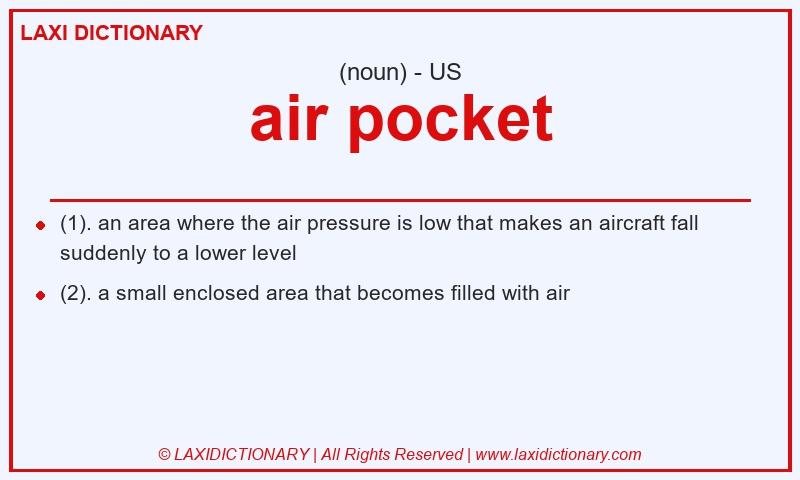 LAXI DICTIONARY

(noun) - US

air pocket

- (1). an area where the air pressure is low that makes an aircraft fall suddenly to a lower level
- (2). a small enclosed area that becomes filled with air

© LAXIDICTIONARY | All Rights Reserved | www.laxidictionary.com